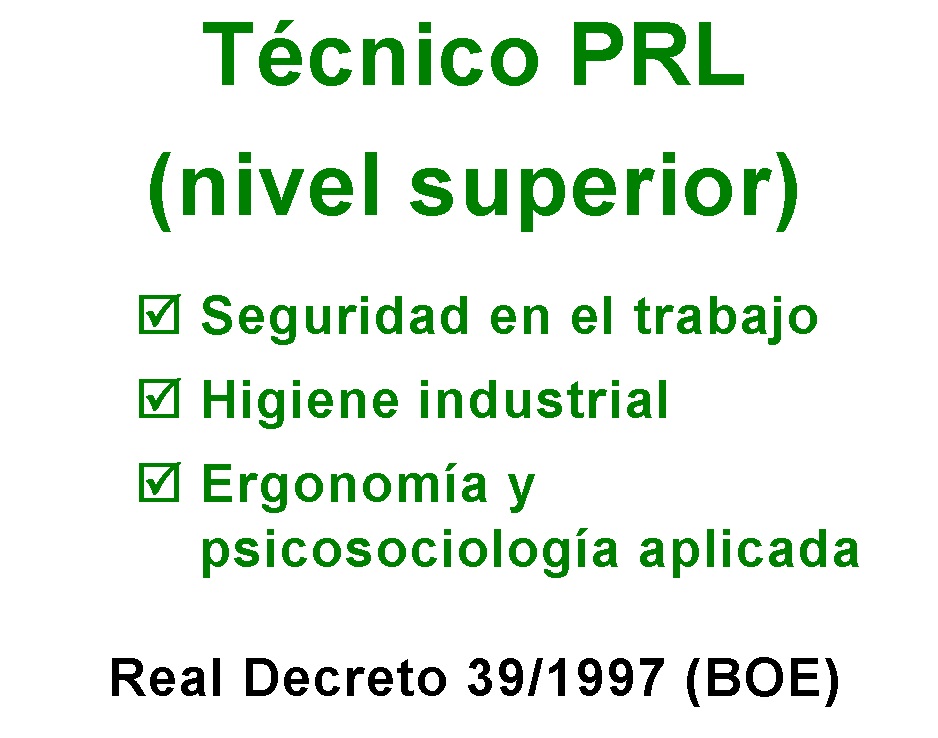 Técnico PRL
(nivel superior)

☑ Seguridad en el trabajo
☑ Higiene industrial
☑ Ergonomía y psicosociología aplicada

Real Decreto 39/1997 (BOE)